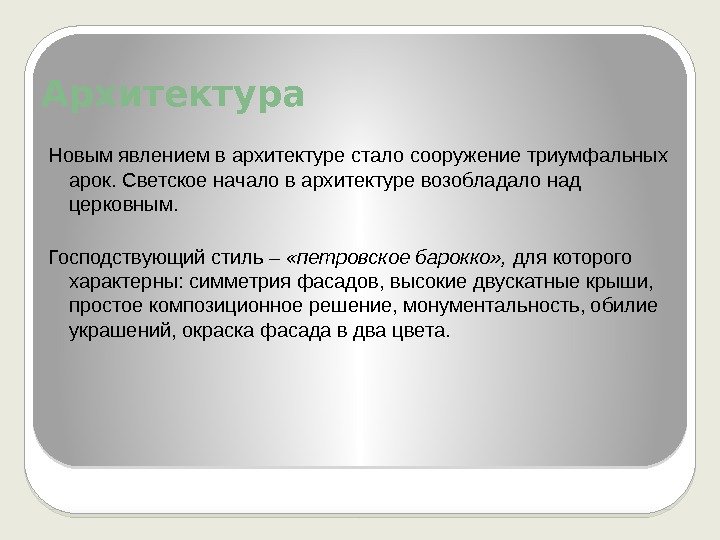 Архитектура

Новым явлением в архитектуре стало сооружение триумфальных арок. Светское начало в архитектуре возобладало над церковным.

Господствующий стиль – «петровское барокко», для которого характерны: симметрия фасадов, высокие двускатные крыши, простое композиционное решение, монументальность, обилие украшений, окраска фасада в два цвета.